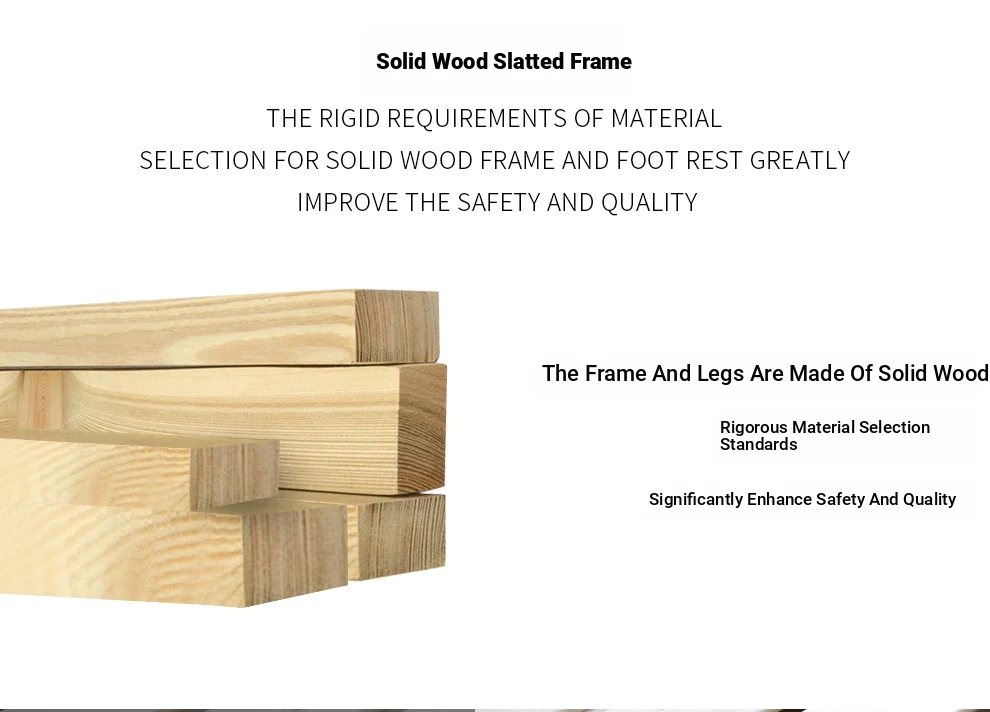 Solid Wood Slatted Frame

THE RIGID REQUIREMENTS OF MATERIAL SELECTION FOR SOLID WOOD FRAME AND FOOT REST GREATLY IMPROVE THE SAFETY AND QUALITY

The Frame And Legs Are Made Of Solid Wood

Rigorous Material Selection Standards

Significantly Enhance Safety And Quality